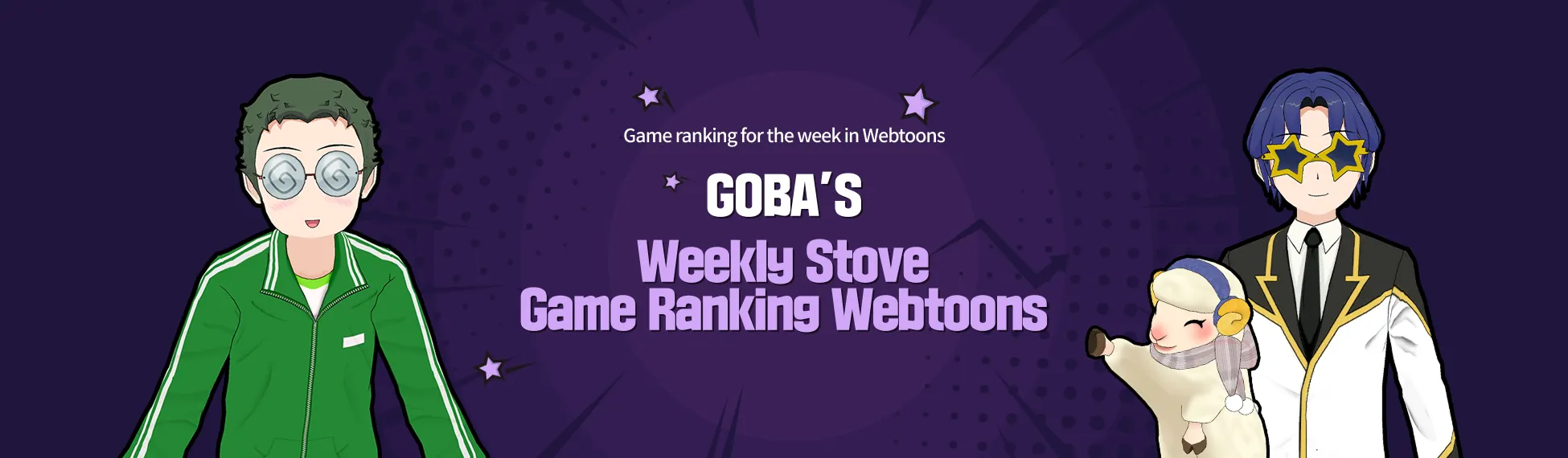 Game ranking for the week in Webtoons

GOBA'S

Weekly Stove
Game Ranking Webtoons